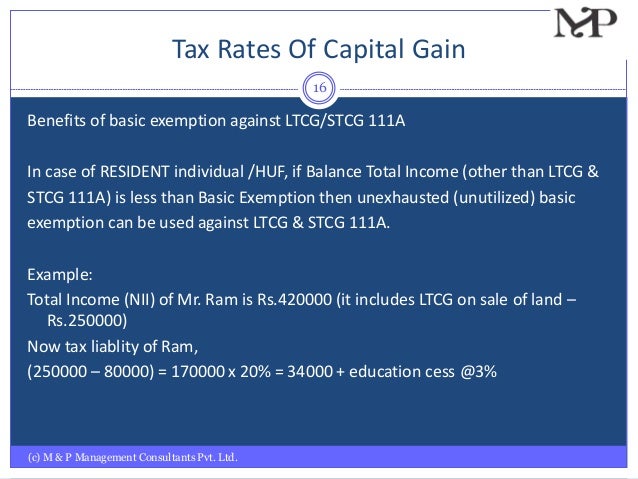 MP

Tax Rates Of Capital Gain

16

Benefits of basic exemption against LTCG/STCG 111A

In case of RESIDENT individual /HUF, if Balance Total Income (other than LTCG & STCG 111A) is less than Basic Exemption then unexhausted (unutilized) basic exemption can be used against LTCG & STCG 111A.

Example:
Total Income (NII) of Mr. Ram is Rs.420000 (it includes LTCG on sale of land – Rs.250000)
Now tax liablity of Ram,
(250000 – 80000) = 170000 x 20% = 34000 + education cess @3%

(c) M & P Management Consultants Pvt. Ltd.